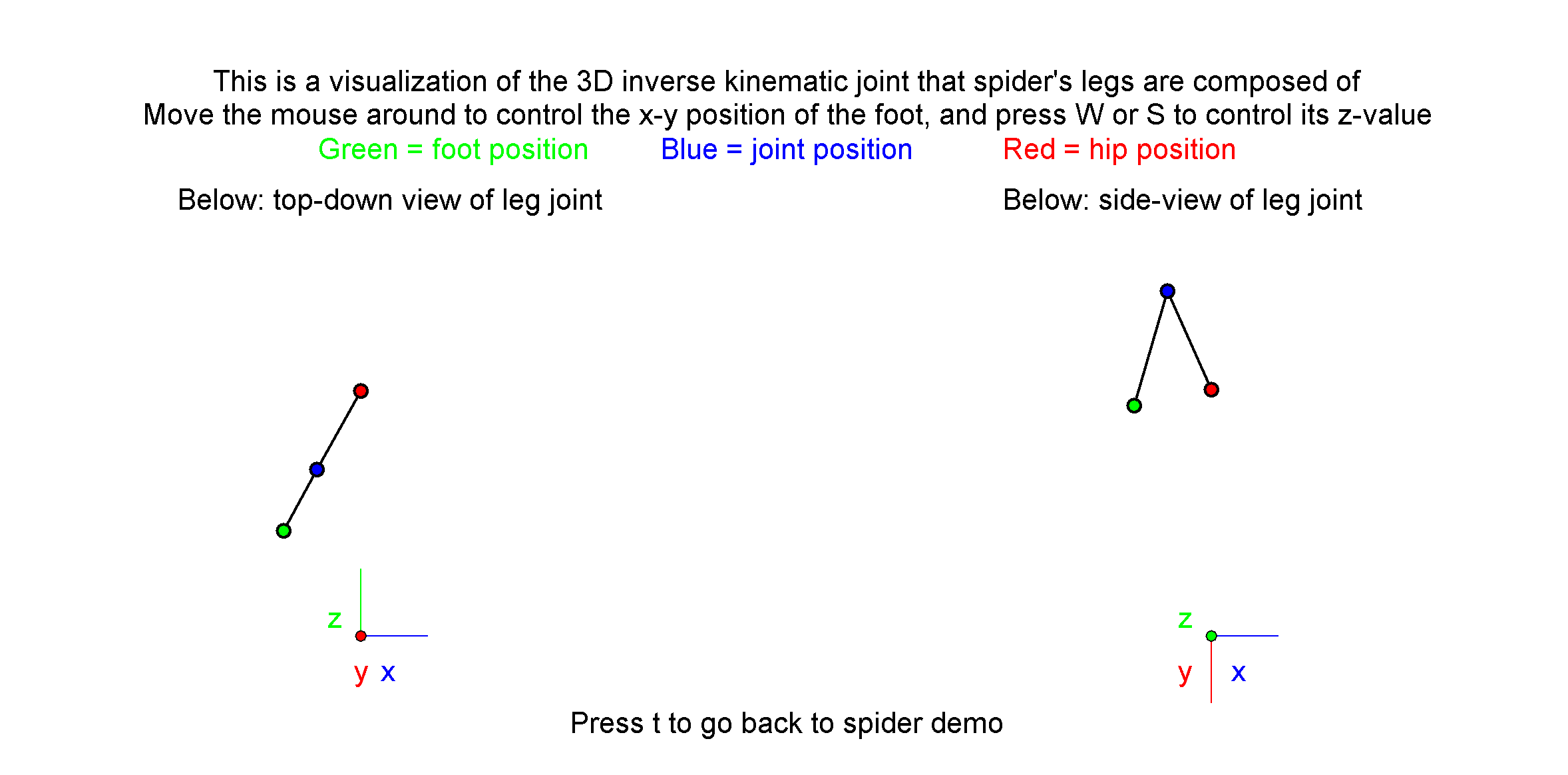 This is a visualization of the 3D inverse kinematic joint that spider's legs are composed of
Move the mouse around to control the x-y position of the foot, and press W or S to control its z-value

Green = foot position    Blue = joint position    Red = hip position

Below: top-down view of leg joint

Below: side-view of leg joint

z
y x

z
y x

Press t to go back to spider demo